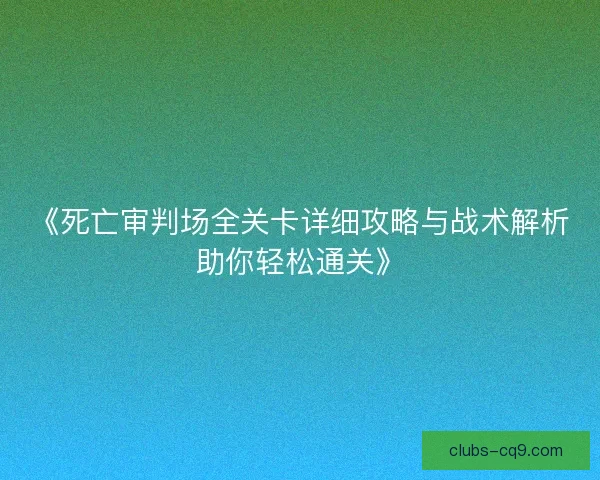 《死亡审判场全关卡详细攻略与战术解析助你轻松通关》

clubs-cq9.com